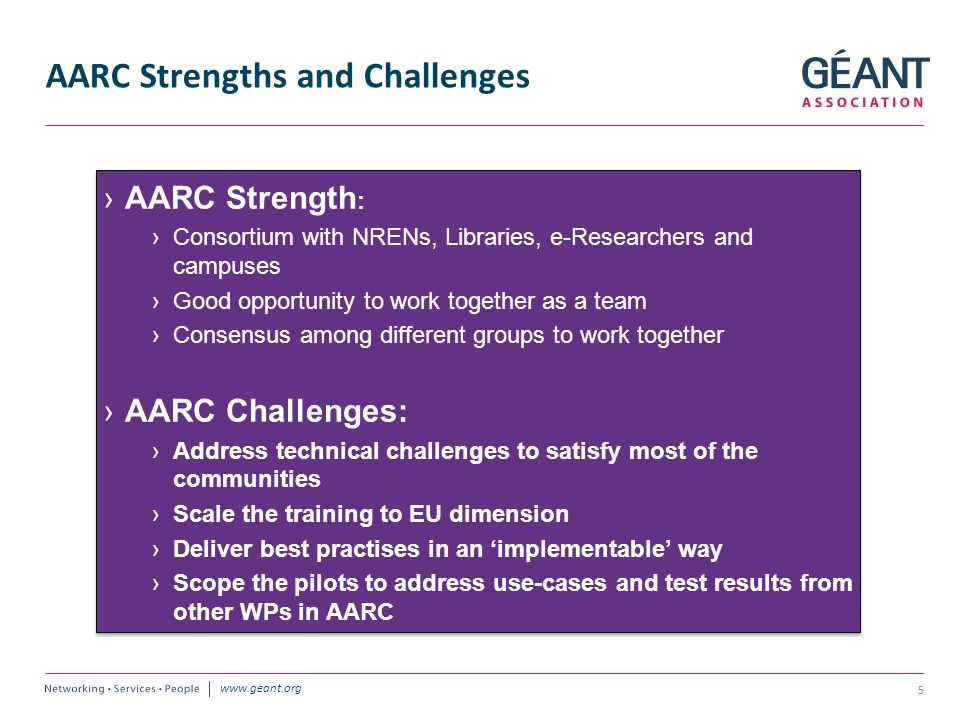 AARC Strengths and Challenges

GÉANT
ASSOCIATION

› AARC Strength:
› Consortium with NRENs, Libraries, e-Researchers and campuses
› Good opportunity to work together as a team
› Consensus among different groups to work together

› AARC Challenges:
› Address technical challenges to satisfy most of the communities
› Scale the training to EU dimension
› Deliver best practises in an ‘implementable’ way
› Scope the pilots to address use-cases and test results from other WPs in AARC

Networking • Services • People | www.geant.org

5